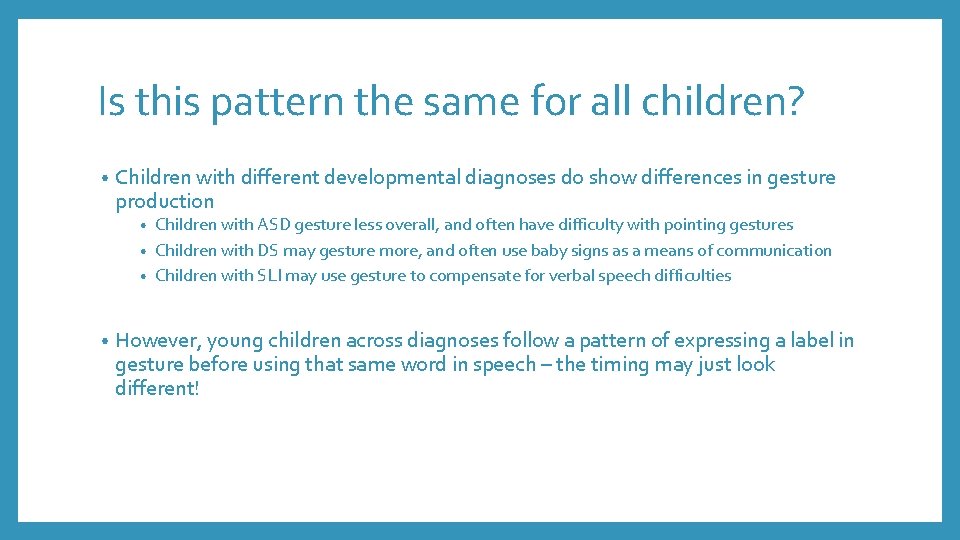 Is this pattern the same for all children?

• Children with different developmental diagnoses do show differences in gesture production
  • Children with ASD gesture less overall, and often have difficulty with pointing gestures
  • Children with DS may gesture more, and often use baby signs as a means of communication
  • Children with SLI may use gesture to compensate for verbal speech difficulties

• However, young children across diagnoses follow a pattern of expressing a label in gesture before using that same word in speech – the timing may just look different!